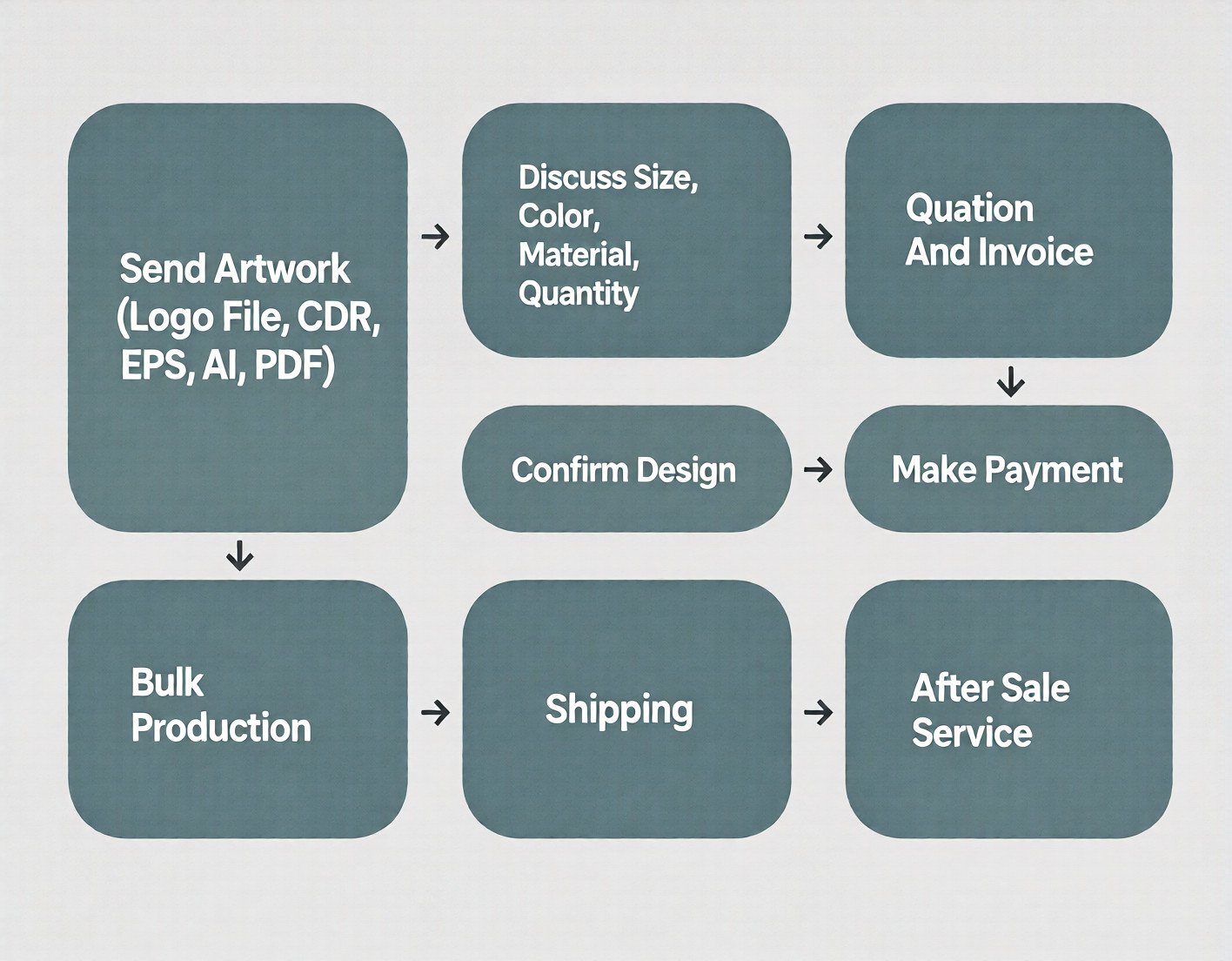 Send Artwork (Logo File, CDR, EPS, AI, PDF)

Discuss Size, Color, Material, Quantity

Quation And Invoice

Confirm Design

Make Payment

Bulk Production

Shipping

After Sale Service